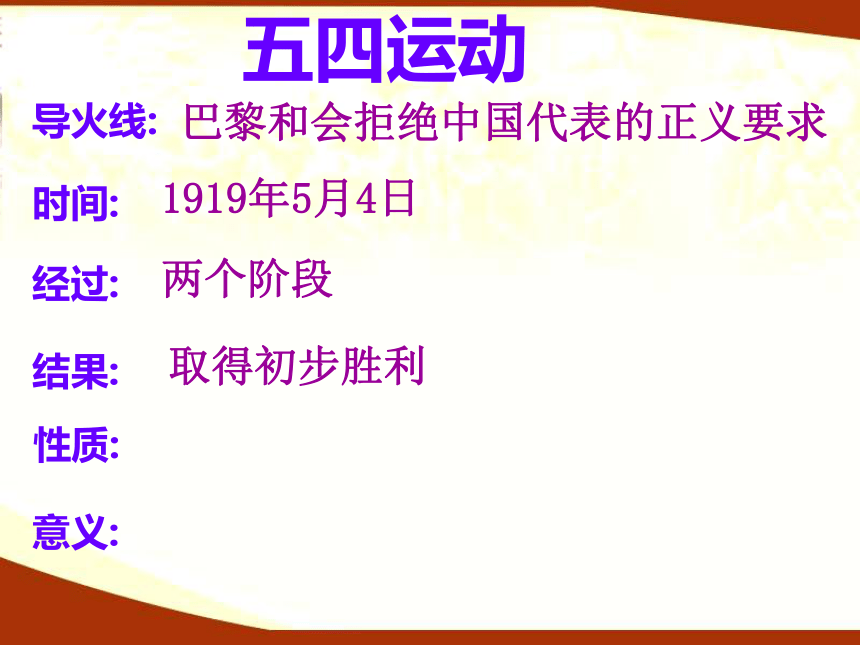 五四运动

导火线: 巴黎和会拒绝中国代表的正义要求

时间: 1919年5月4日

经过: 两个阶段

结果: 取得初步胜利

性质:

意义: